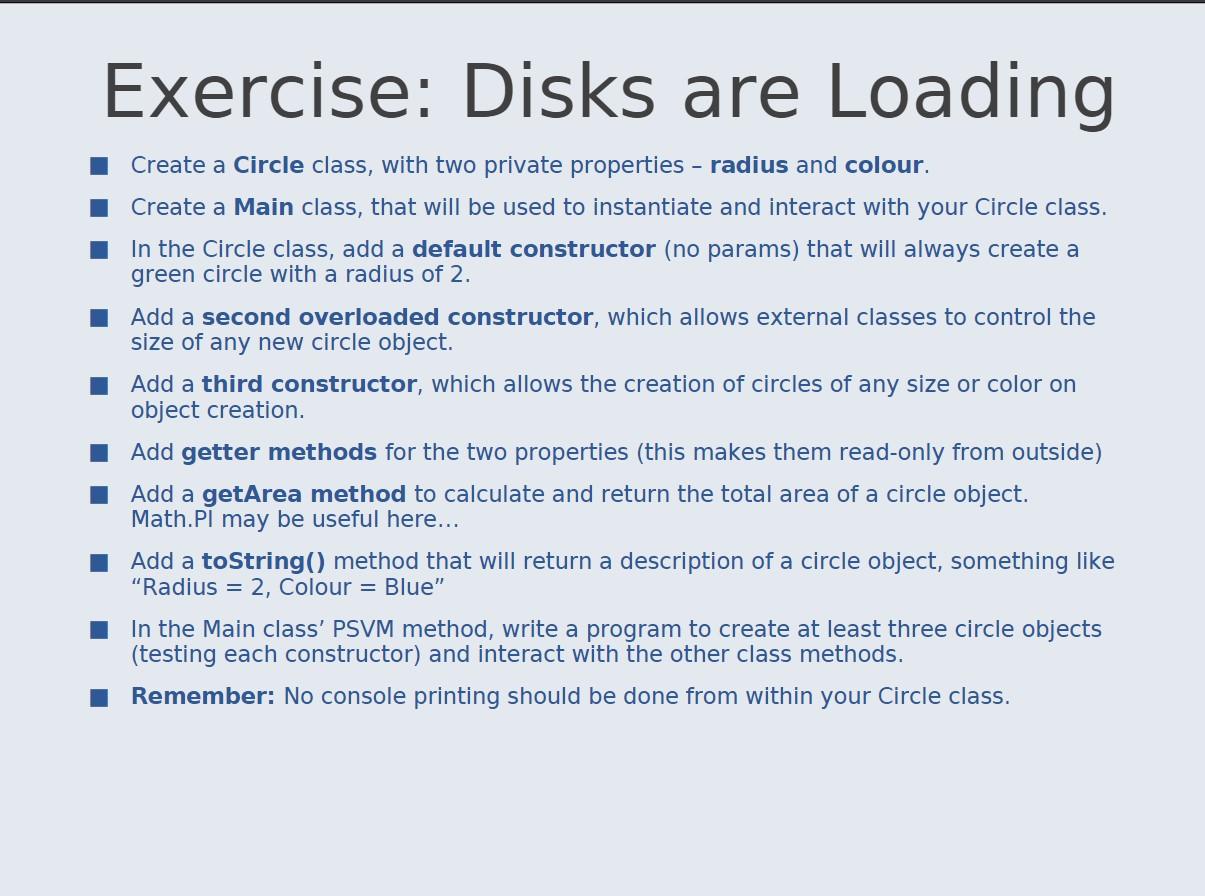 Exercise: Disks are Loading

■ Create a Circle class, with two private properties – radius and colour.

■ Create a Main class, that will be used to instantiate and interact with your Circle class.

■ In the Circle class, add a default constructor (no params) that will always create a green circle with a radius of 2.

■ Add a second overloaded constructor, which allows external classes to control the size of any new circle object.

■ Add a third constructor, which allows the creation of circles of any size or color on object creation.

■ Add getter methods for the two properties (this makes them read-only from outside)

■ Add a getArea method to calculate and return the total area of a circle object. Math.PI may be useful here…

■ Add a toString() method that will return a description of a circle object, something like “Radius = 2, Colour = Blue”

■ In the Main class’ PSVM method, write a program to create at least three circle objects (testing each constructor) and interact with the other class methods.

■ Remember: No console printing should be done from within your Circle class.